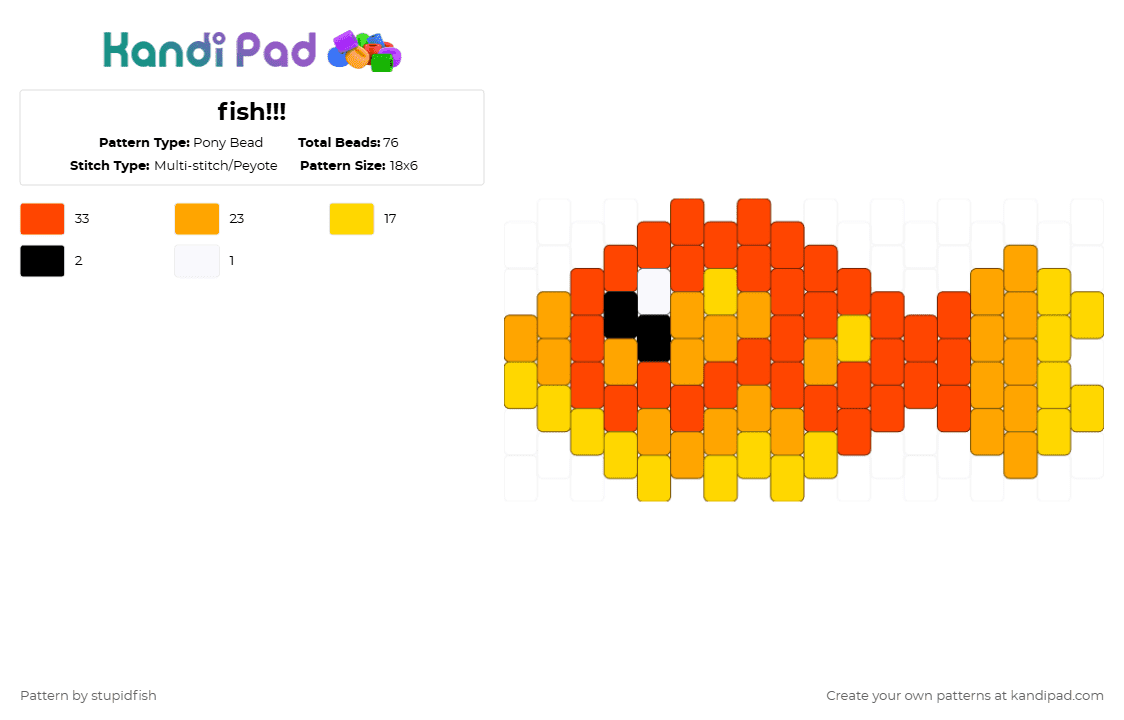 Kandi Pad

fish!!!

Pattern Type: Pony Bead
Total Beads: 76
Stitch Type: Multi-stitch/Peyote
Pattern Size: 18x6

33
23
17
2
1

Pattern by stupidfish

Create your own patterns at kandipad.com